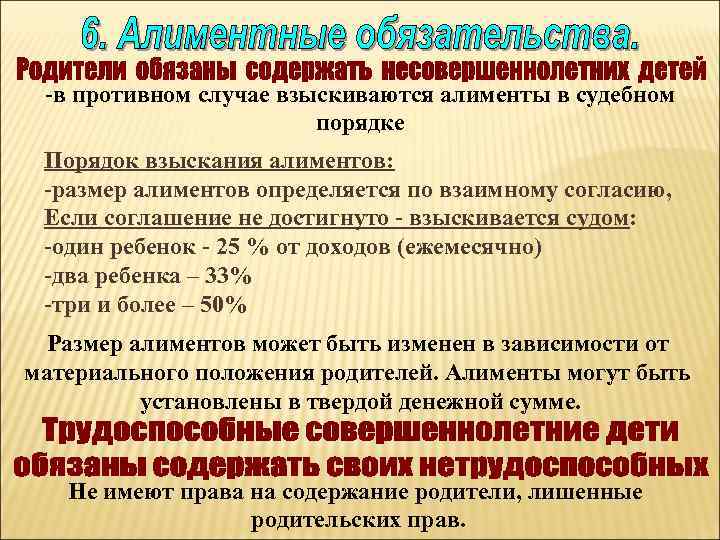 6. Алиментные обязательства.
Родители обязаны содержать несовершеннолетних детей
-в противном случае взыскиваются алименты в судебном порядке

Порядок взыскания алиментов:
-размер алиментов определяется по взаимному согласию,
Если соглашение не достигнуто - взыскивается судом:
-один ребенок - 25 % от доходов (ежемесячно)
-два ребенка – 33%
-три и более – 50%

Размер алиментов может быть изменен в зависимости от материального положения родителей. Алименты могут быть установлены в твердой денежной сумме.
Трудоспособные совершеннолетние дети обязаны содержать своих нетрудоспособных
Не имеют права на содержание родители, лишенные родительских прав.